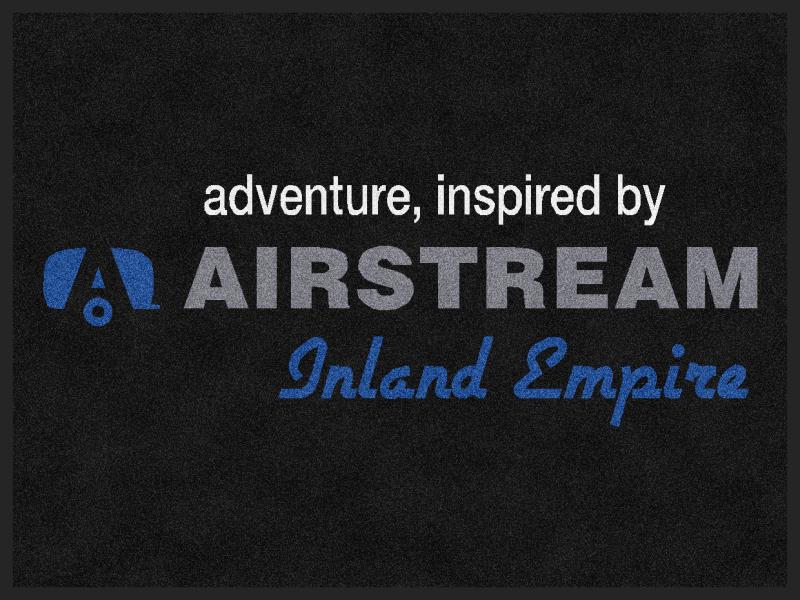 adventure, inspired by

AIRSTREAM

Inland Empire